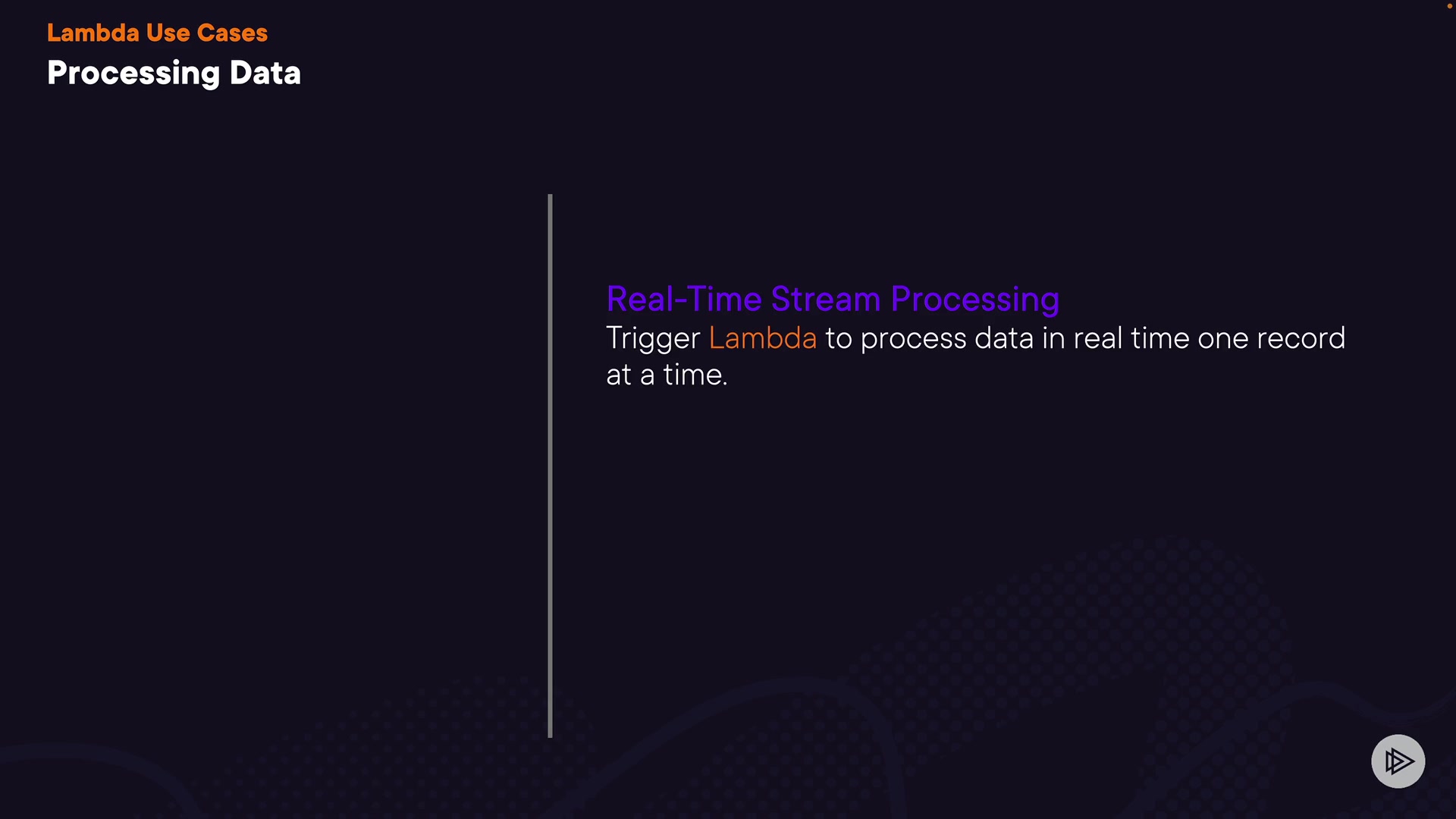 Lambda Use Cases
Processing Data

Real-Time Stream Processing
Trigger Lambda to process data in real time one record at a time.